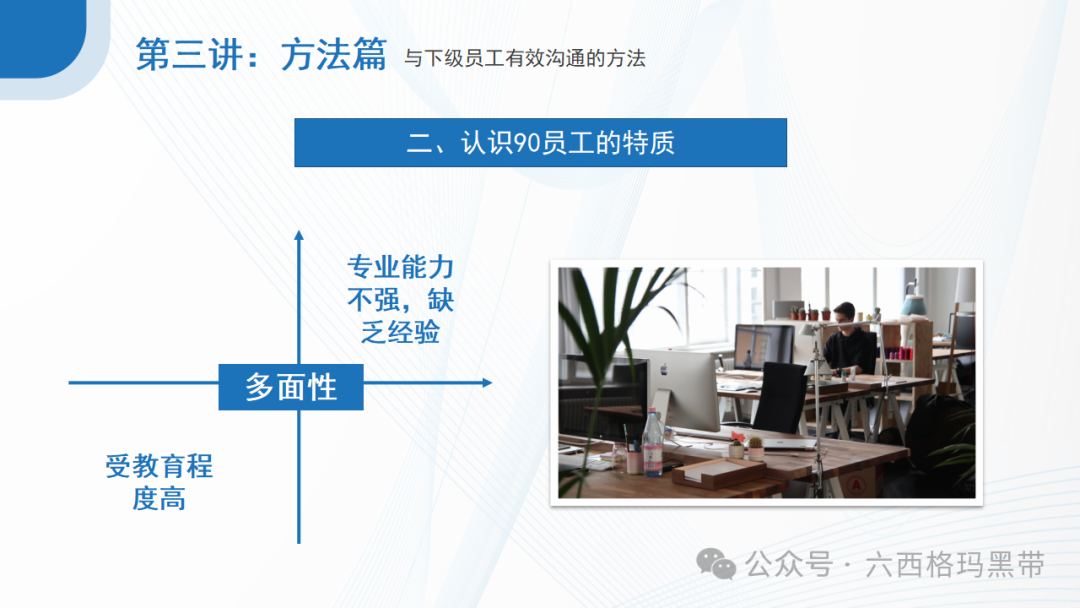 第三讲：方法篇 与下级员工有效沟通的方法

二、认识90员工的特质

专业能力不强，缺乏经验

多面性

受教育程度高

公众号 · 六西格玛黑带